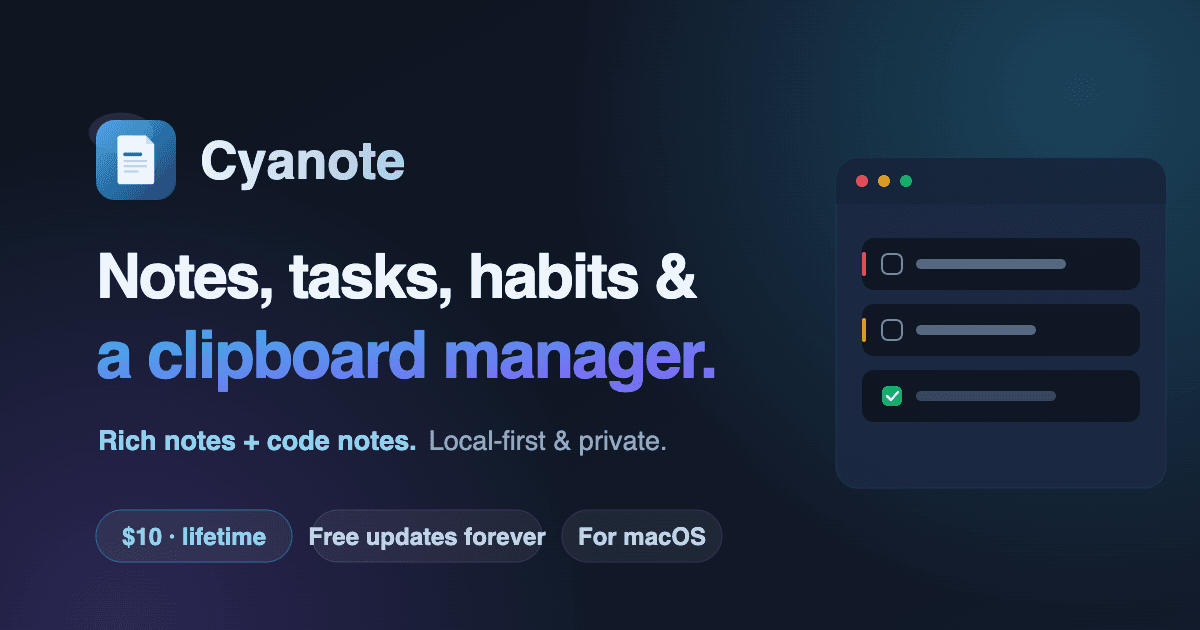 Cyanote

Notes, tasks, habits &
a clipboard manager.

Rich notes + code notes. Local-first & private.

\$10 · lifetime

Free updates forever

For macOS